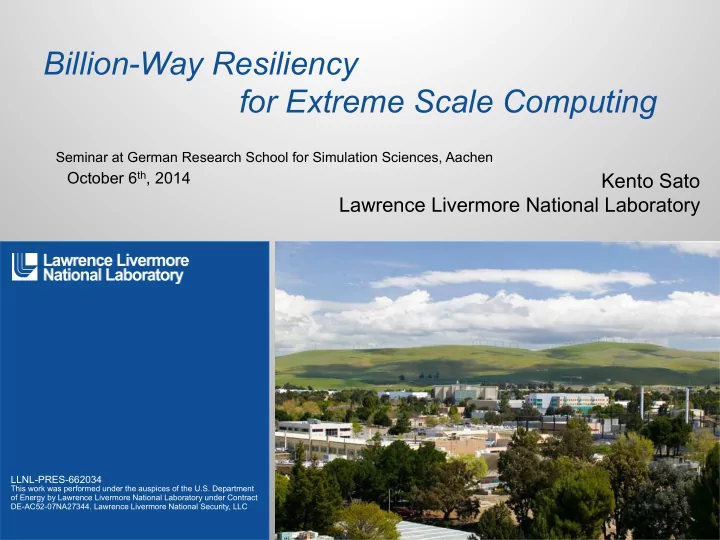 Billion-Way Resiliency
for Extreme Scale Computing

Seminar at German Research School for Simulation Sciences, Aachen
October 6$^{th}$, 2014

Kento Sato
Lawrence Livermore National Laboratory

Lawrence Livermore National Laboratory

LLNL-PRES-662034
This work was performed under the auspices of the U.S. Department of Energy by Lawrence Livermore National Laboratory under Contract DE-AC52-07NA27344. Lawrence Livermore National Security, LLC